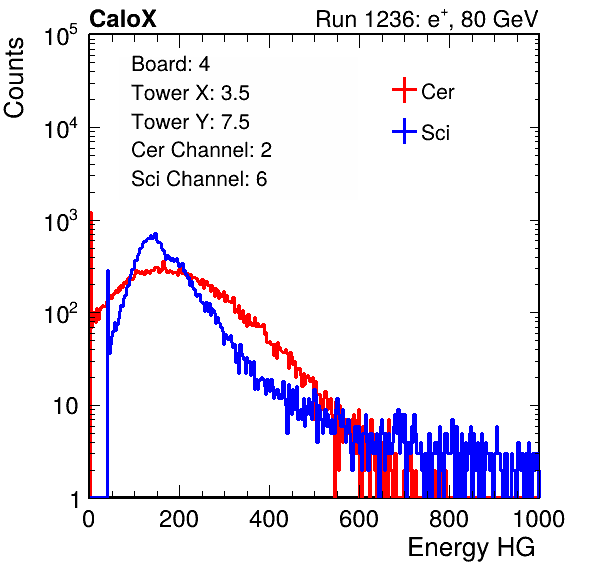 CaloX

Run 1236: $e^{+}$, 80 GeV

Counts

$10^5$

$10^4$

$10^3$

$10^2$

10

1

Board: 4
Tower X: 3.5
Tower Y: 7.5
Cer Channel: 2
Sci Channel: 6

Cer

Sci

0 200 400 600 800 1000

Energy HG